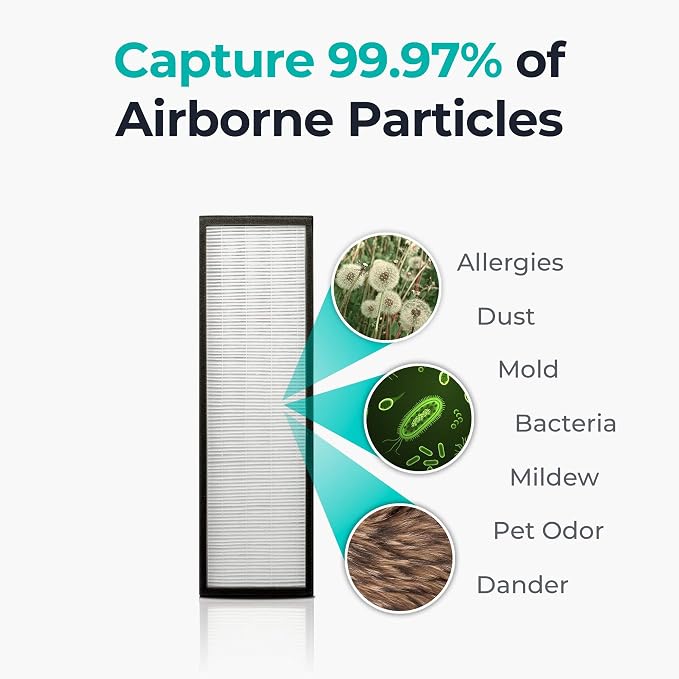 Capture 99.97% of Airborne Particles

Allergies
Dust
Mold
Bacteria
Mildew
Pet Odor
Dander